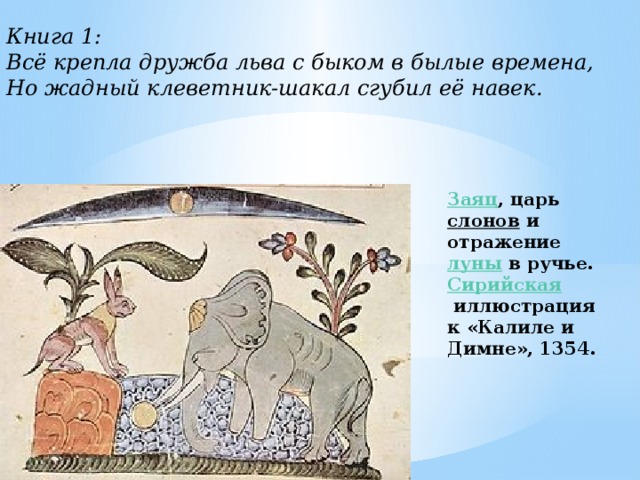 Книга 1:
Всё крепла дружба льва с быком в былые времена,
Но жадный клеветник-шакал сгубил её навек.

Заяц, царь слонов и отражение луны в ручье. Сирийская иллюстрация к «Калиле и Димне», 1354.